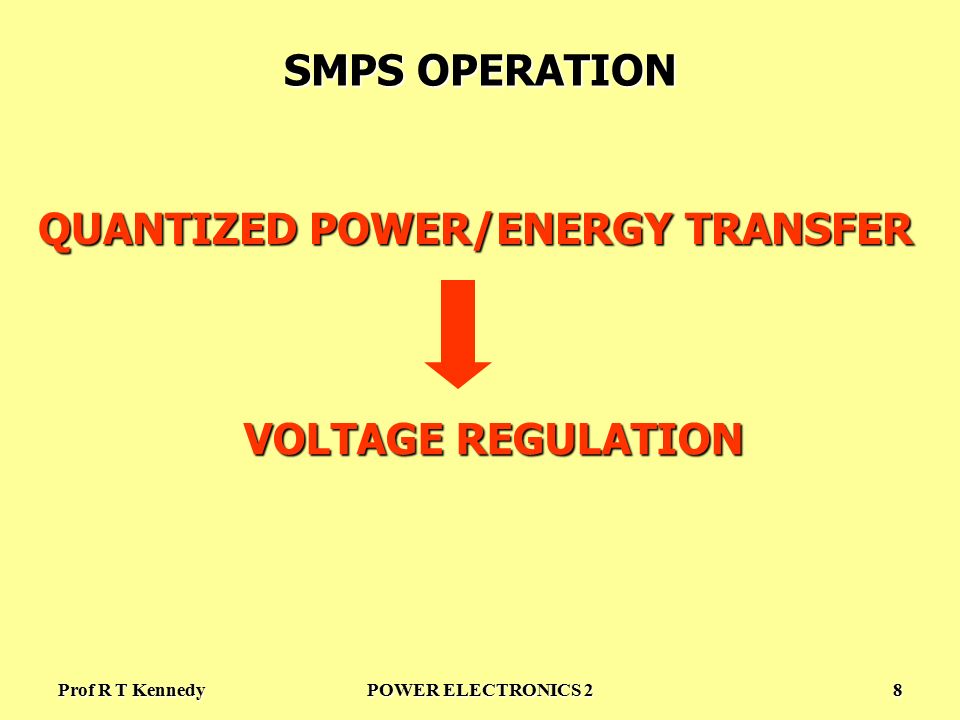 SMPS OPERATION

QUANTIZED POWER/ENERGY TRANSFER

VOLTAGE REGULATION

Prof R T Kennedy POWER ELECTRONICS 2 8